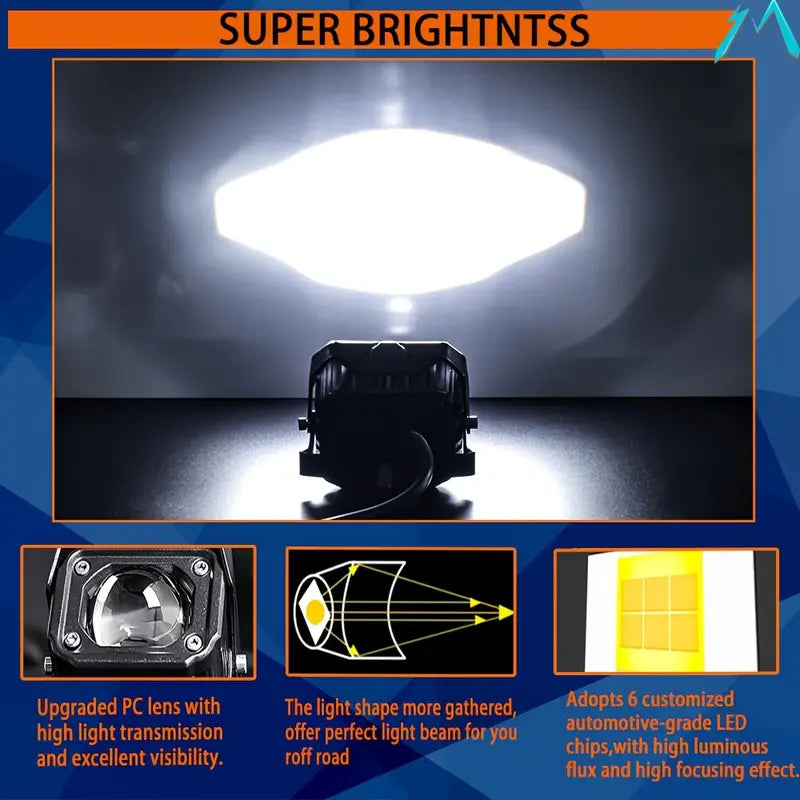 SUPER BRIGHTNTSS

Upgraded PC lens with high light transmission and excellent visibility.

The light shape more gathered, offer perfect light beam for you roff road

Adopts 6 customized automotive-grade LED chips,with high luminous flux and high focusing effect.